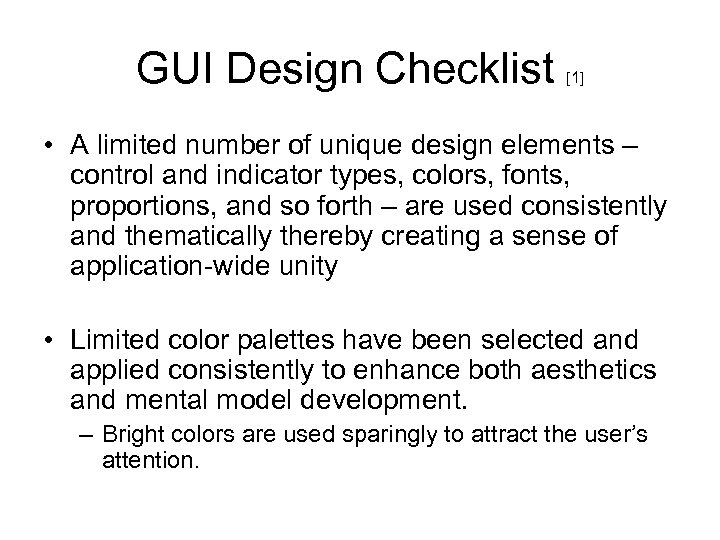 GUI Design Checklist [1]

• A limited number of unique design elements – control and indicator types, colors, fonts, proportions, and so forth – are used consistently and thematically thereby creating a sense of application-wide unity

• Limited color palettes have been selected and applied consistently to enhance both aesthetics and mental model development.

– Bright colors are used sparingly to attract the user's attention.